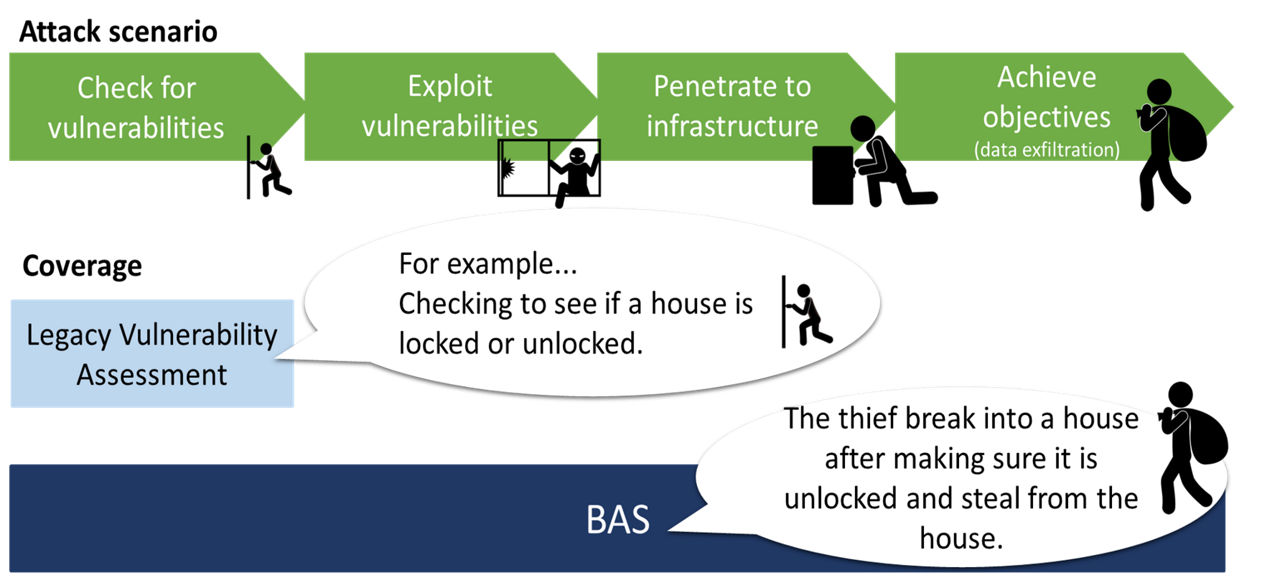 Attack scenario

Check for vulnerabilities

Exploit vulnerabilities

Penetrate to infrastructure

Achieve objectives
(data exfiltration)

Coverage

Legacy Vulnerability Assessment

For example...
Checking to see if a house is locked or unlocked.

BAS

The thief break into a house after making sure it is unlocked and steal from the house.